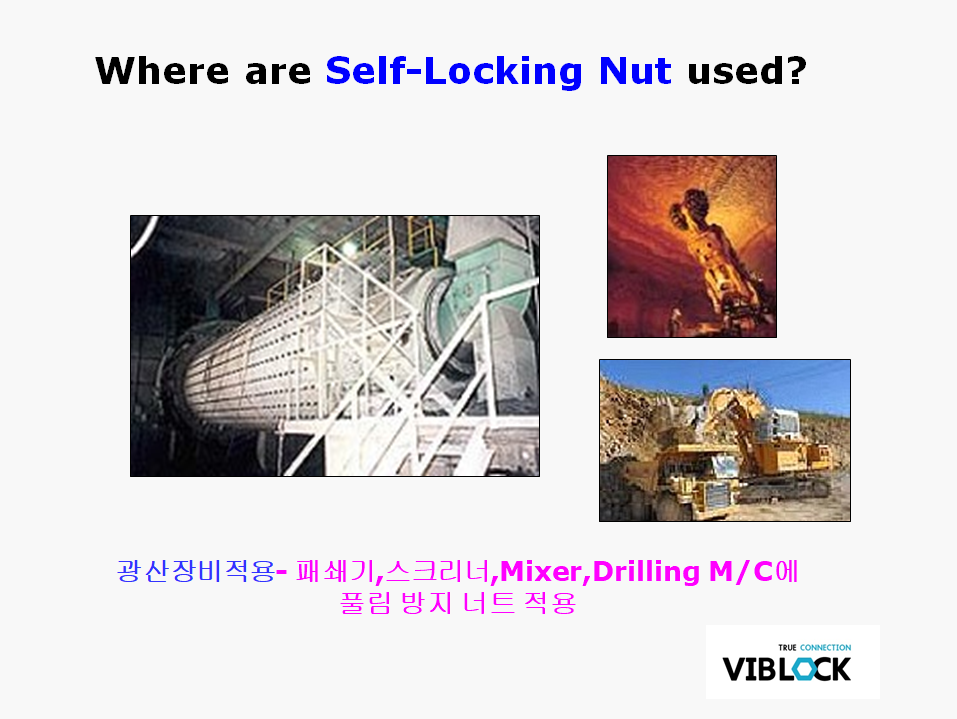 Where are Self-Locking Nut used?

광산장비적용- 패쇄기,스크리너,Mixer,Drilling M/C에 풀림 방지 너트 적용

TRUE CONNECTION
VIBLOCK